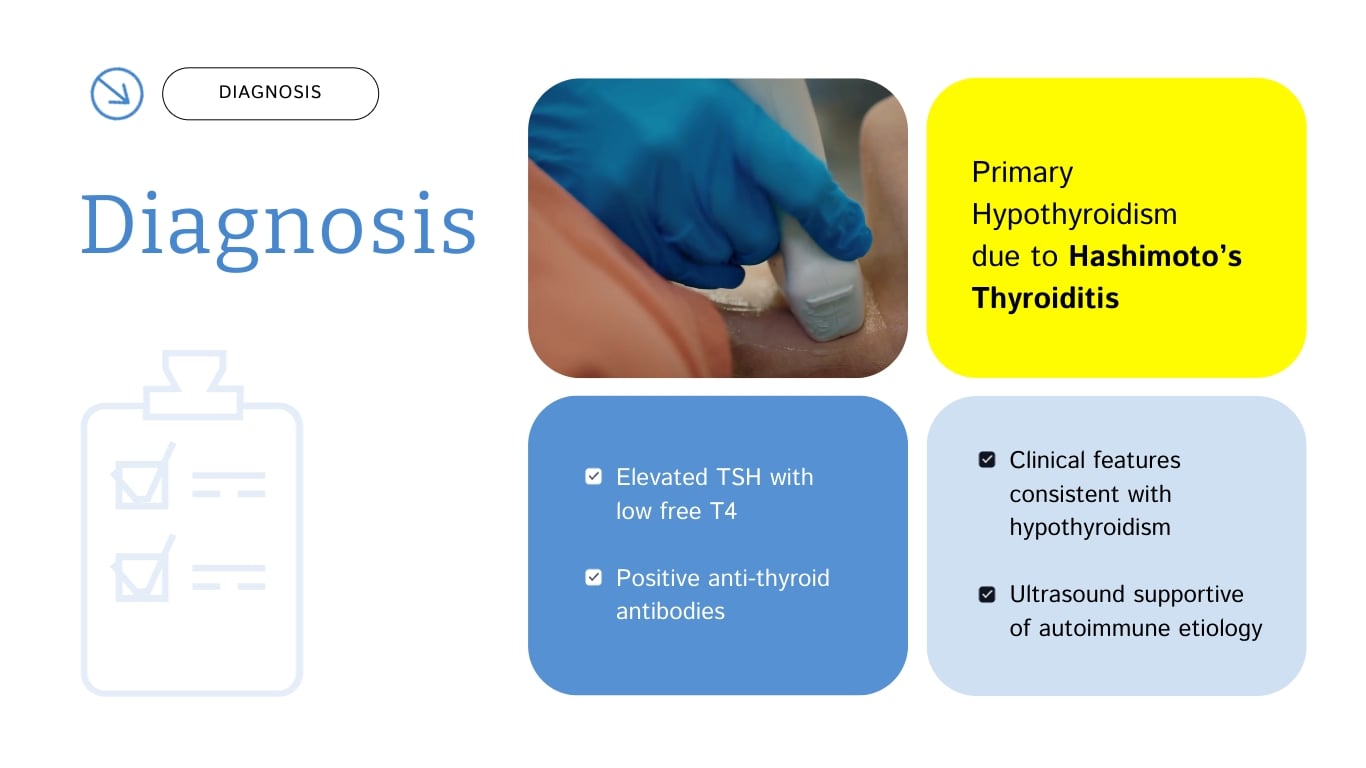 DIAGNOSIS

Diagnosis

Primary Hypothyroidism due to Hashimoto's Thyroiditis

Elevated TSH with low free T4

Positive anti-thyroid antibodies

Clinical features consistent with hypothyroidism

Ultrasound supportive of autoimmune etiology